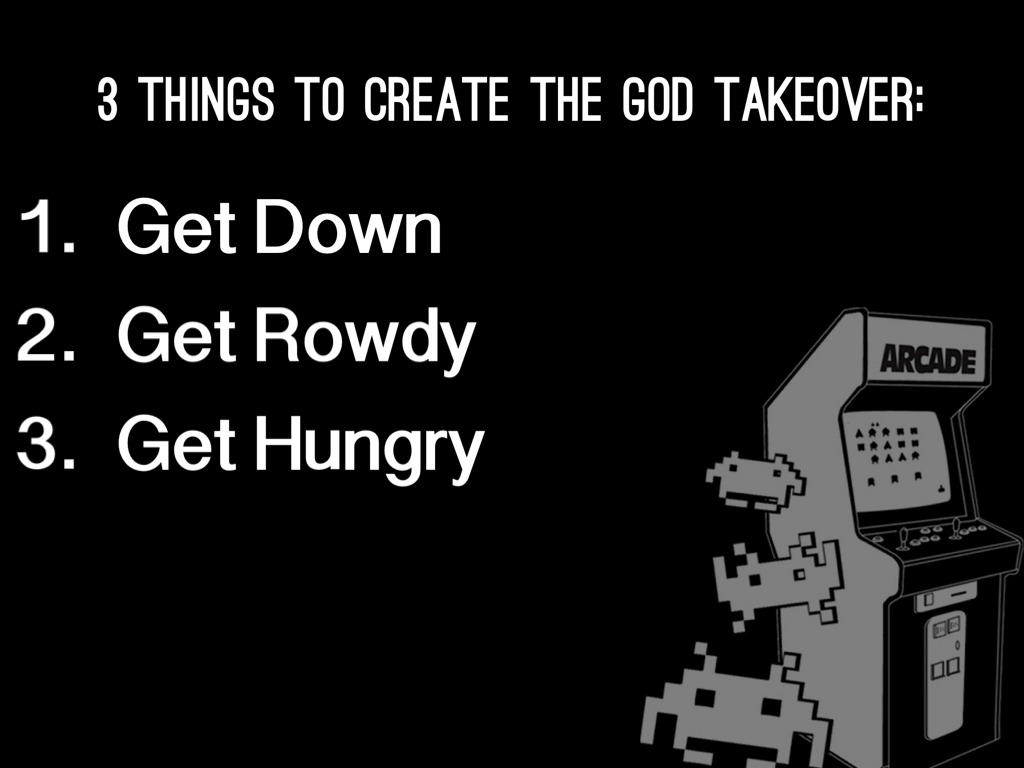 3 THINGS TO CREATE THE GOD TAKEOVER:

1. Get Down
2. Get Rowdy
3. Get Hungry

ARCADE